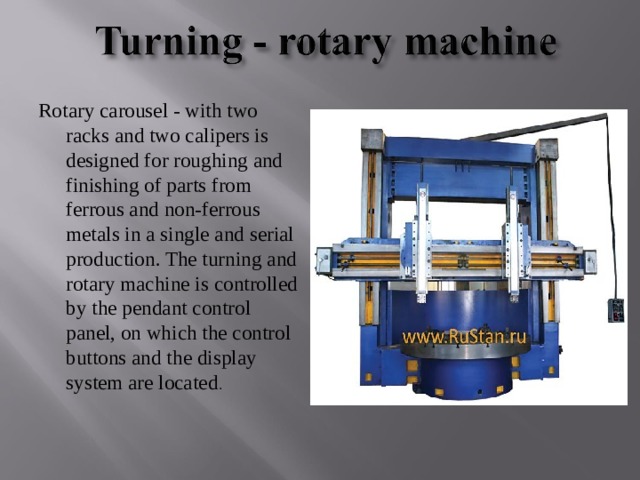 Turning - rotary machine

Rotary carousel - with two racks and two calipers is designed for roughing and finishing of parts from ferrous and non-ferrous metals in a single and serial production. The turning and rotary machine is controlled by the pendant control panel, on which the control buttons and the display system are located.

www.RuStan.ru